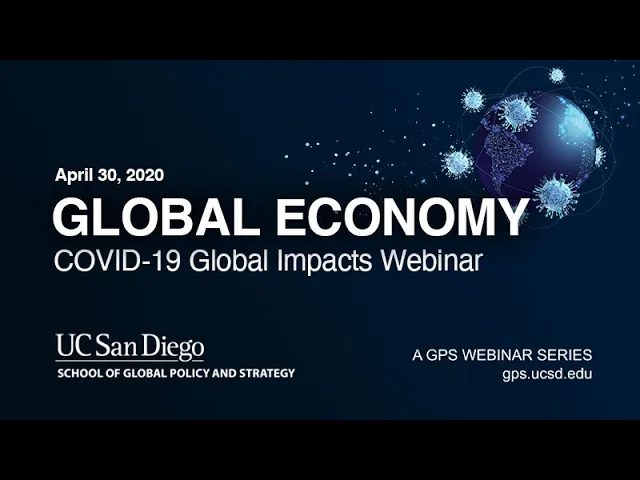 April 30, 2020

GLOBAL ECONOMY

COVID-19 Global Impacts Webinar

UC San Diego
SCHOOL OF GLOBAL POLICY AND STRATEGY

A GPS WEBINAR SERIES
gps.ucsd.edu